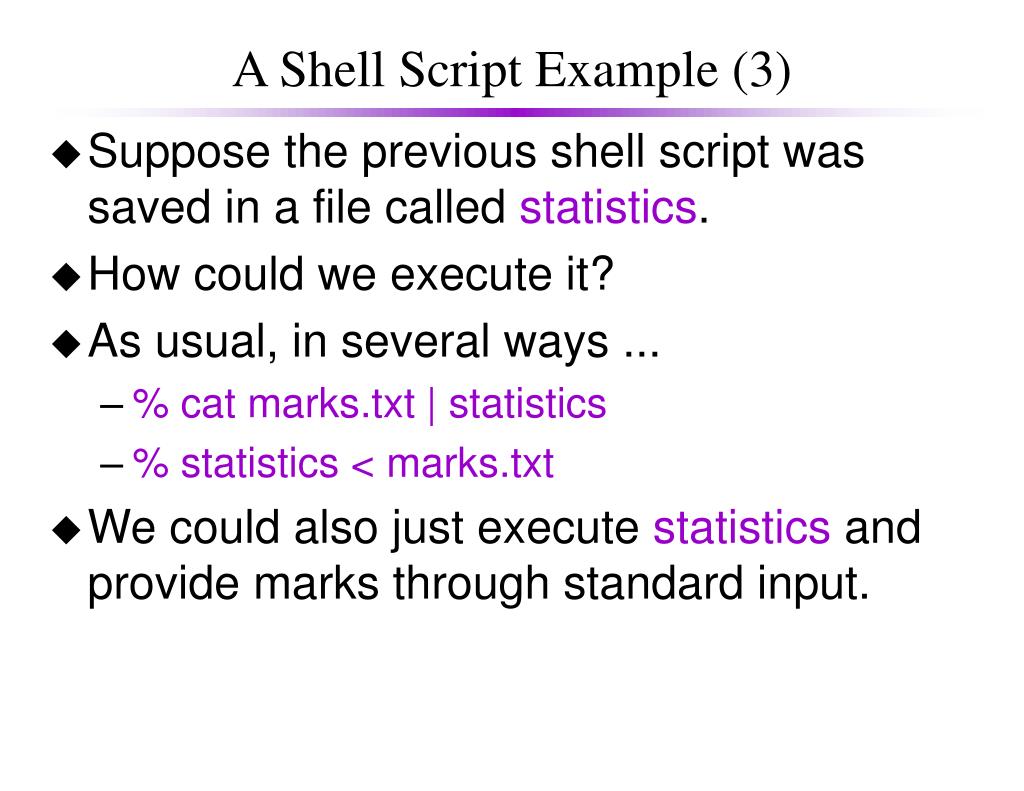 A Shell Script Example (3)

◆ Suppose the previous shell script was saved in a file called statistics.

◆ How could we execute it?

◆ As usual, in several ways ...

– % cat marks.txt | statistics

– % statistics < marks.txt

◆ We could also just execute statistics and provide marks through standard input.